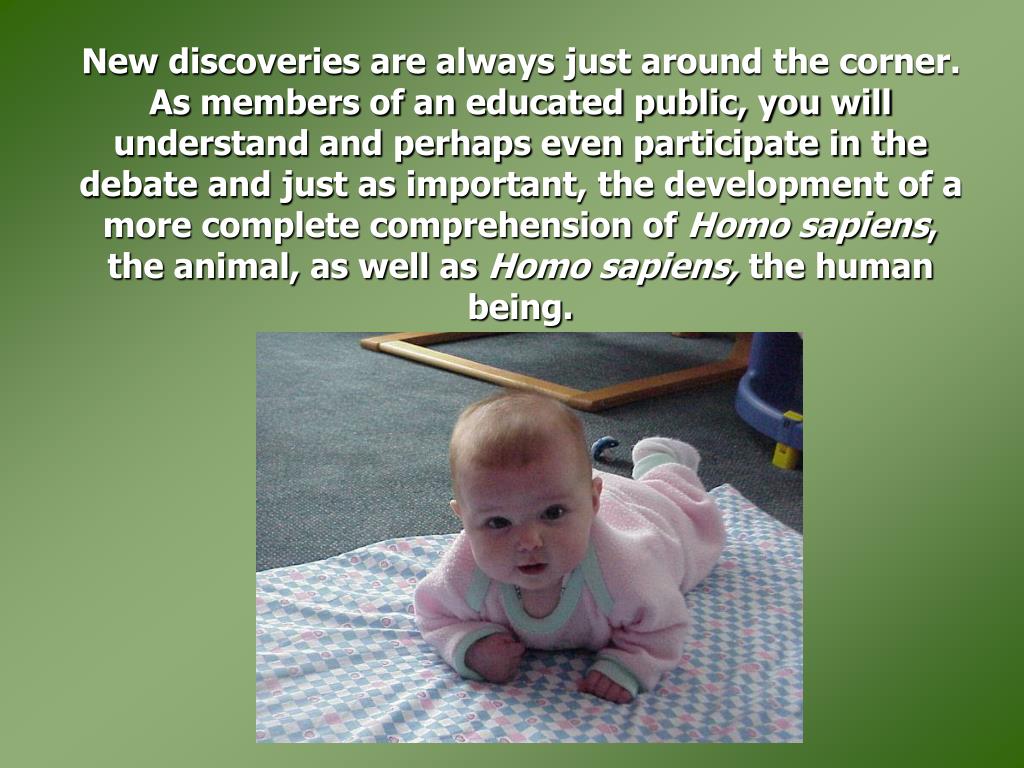 New discoveries are always just around the corner. As members of an educated public, you will understand and perhaps even participate in the debate and just as important, the development of a more complete comprehension of Homo sapiens, the animal, as well as Homo sapiens, the human being.